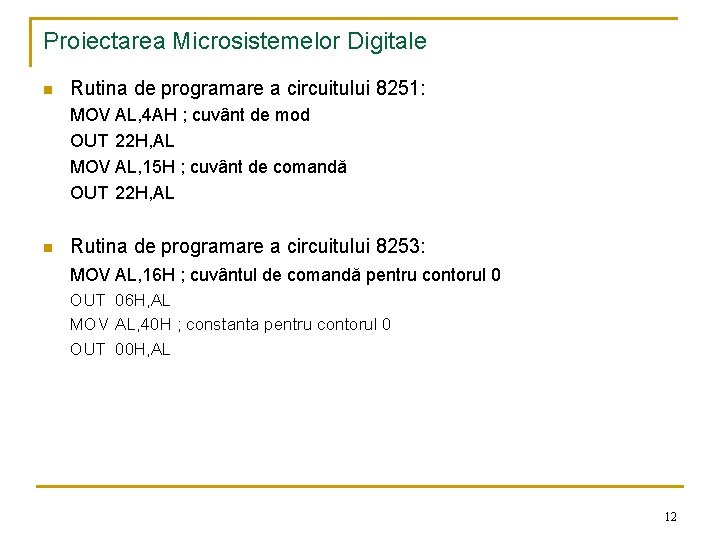 Proiectarea Microsistemelor Digitale

Rutina de programare a circuitului 8251:
MOV AL,4AH ; cuvânt de mod
OUT 22H,AL
MOV AL,15H ; cuvânt de comandă
OUT 22H,AL

Rutina de programare a circuitului 8253:
MOV AL,16H ; cuvântul de comandă pentru contorul 0
OUT 06H,AL
MOV AL,40H ; constanta pentru contorul 0
OUT 00H,AL

12